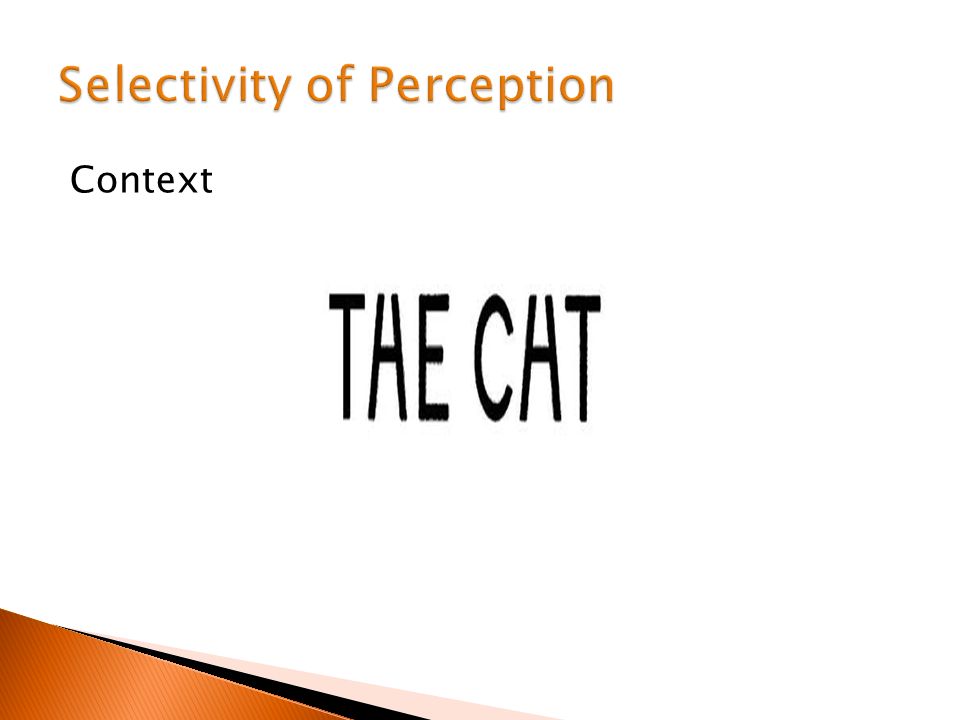 Selectivity of Perception

Context

TAE CAT